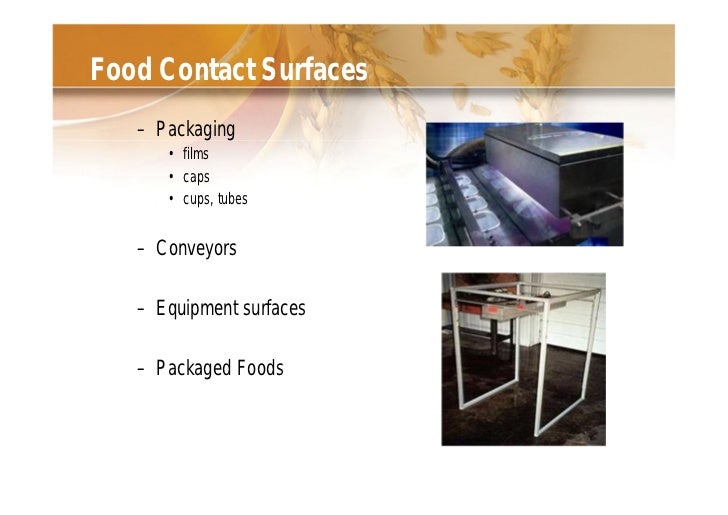 Food Contact Surfaces

– Packaging
• films
• caps
• cups, tubes

– Conveyors

– Equipment surfaces

– Packaged Foods